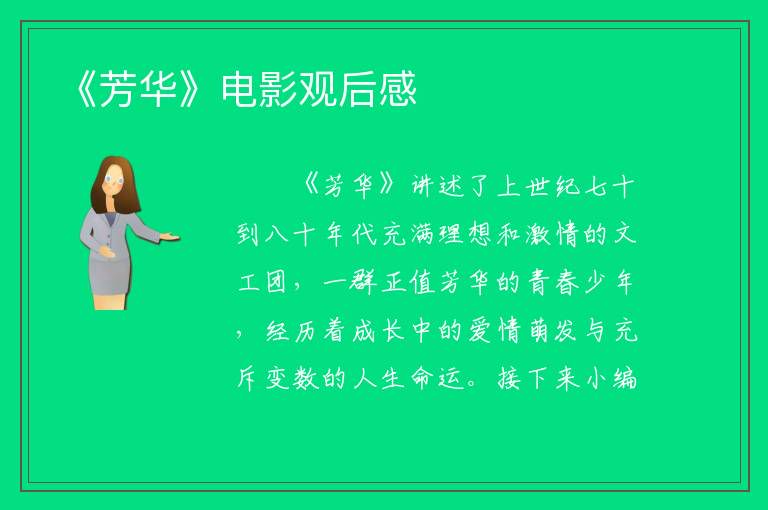 《芳华》电影观后感

《芳华》讲述了上世纪七十到八十年代充满理想和激情的文工团，一群正值芳华的青春少年，经历着成长中的爱情萌发与充斥变数的人生命运。接下来小编